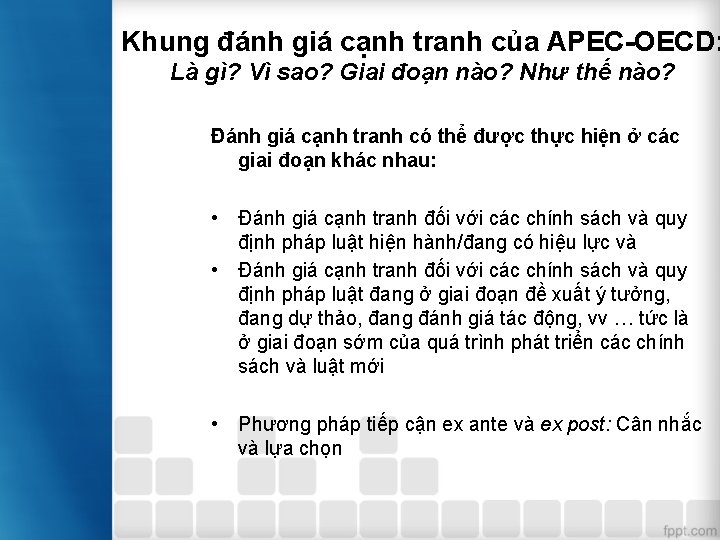 Khung đánh giá cạnh tranh của APEC-OECD:
Là gì? Vì sao? Giai đoạn nào? Như thế nào?

Đánh giá cạnh tranh có thể được thực hiện ở các giai đoạn khác nhau:

• Đánh giá cạnh tranh đối với các chính sách và quy định pháp luật hiện hành/đang có hiệu lực và
• Đánh giá cạnh tranh đối với các chính sách và quy định pháp luật đang ở giai đoạn đề xuất ý tưởng, đang dự thảo, đang đánh giá tác động, vv … tức là ở giai đoạn sớm của quá trình phát triển các chính sách và luật mới

• Phương pháp tiếp cận ex ante và ex post: Cân nhắc và lựa chọn

fppt.com